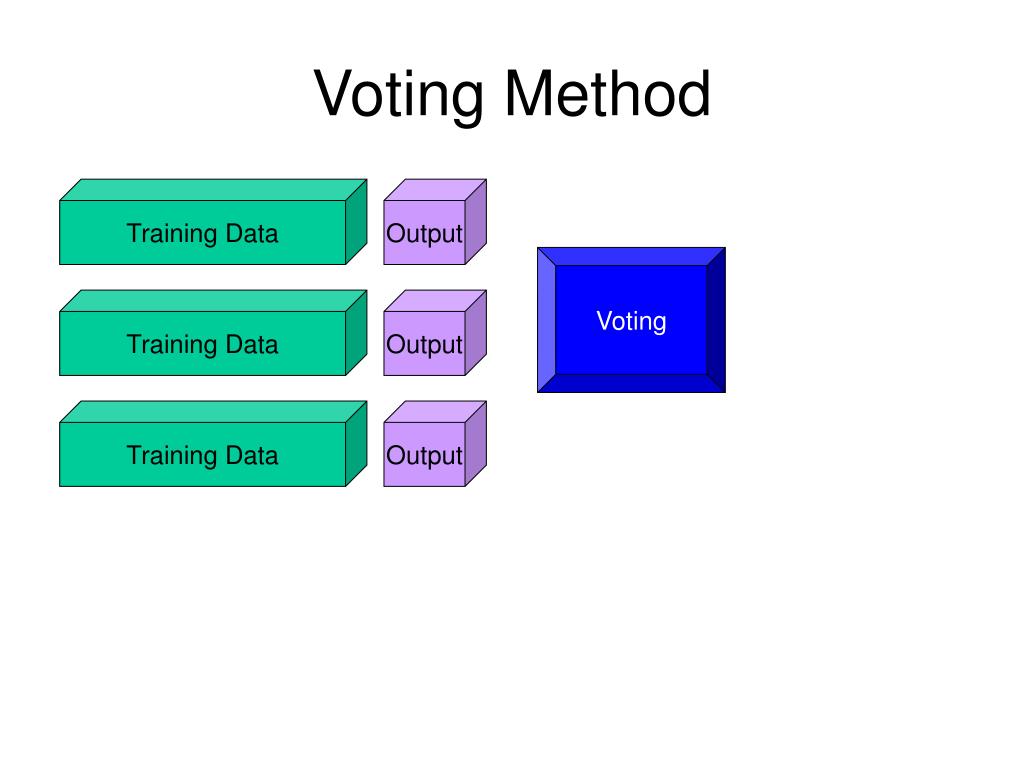 Voting Method

Training Data

Output

Training Data

Output

Training Data

Output

Voting